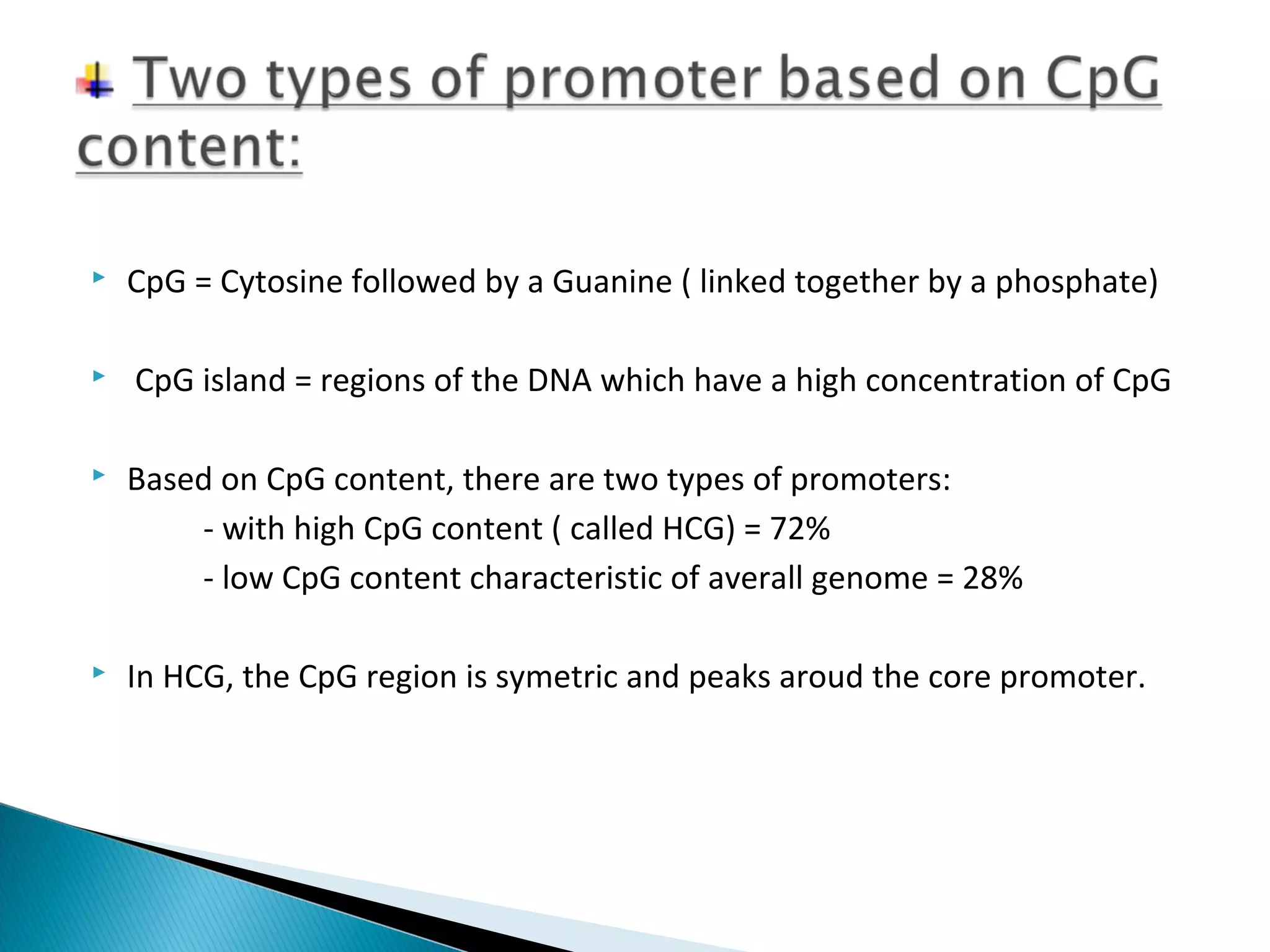 Two types of promoter based on CpG content:

CpG = Cytosine followed by a Guanine ( linked together by a phosphate)

CpG island = regions of the DNA which have a high concentration of CpG

Based on CpG content, there are two types of promoters:
- with high CpG content ( called HCG) = 72%
- low CpG content characteristic of averall genome = 28%

In HCG, the CpG region is symetric and peaks aroud the core promoter.